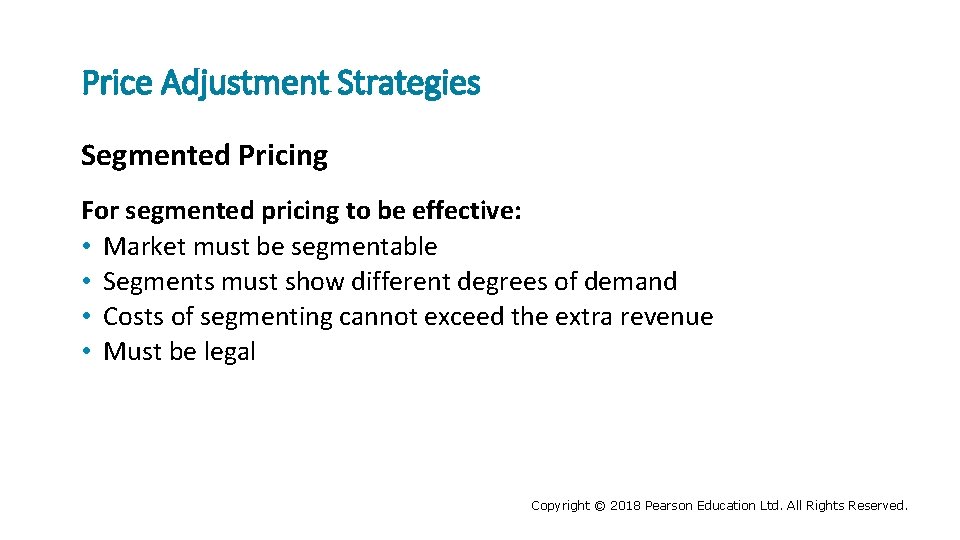 Price Adjustment Strategies

Segmented Pricing

For segmented pricing to be effective:
• Market must be segmentable
• Segments must show different degrees of demand
• Costs of segmenting cannot exceed the extra revenue
• Must be legal

Copyright © 2018 Pearson Education Ltd. All Rights Reserved.